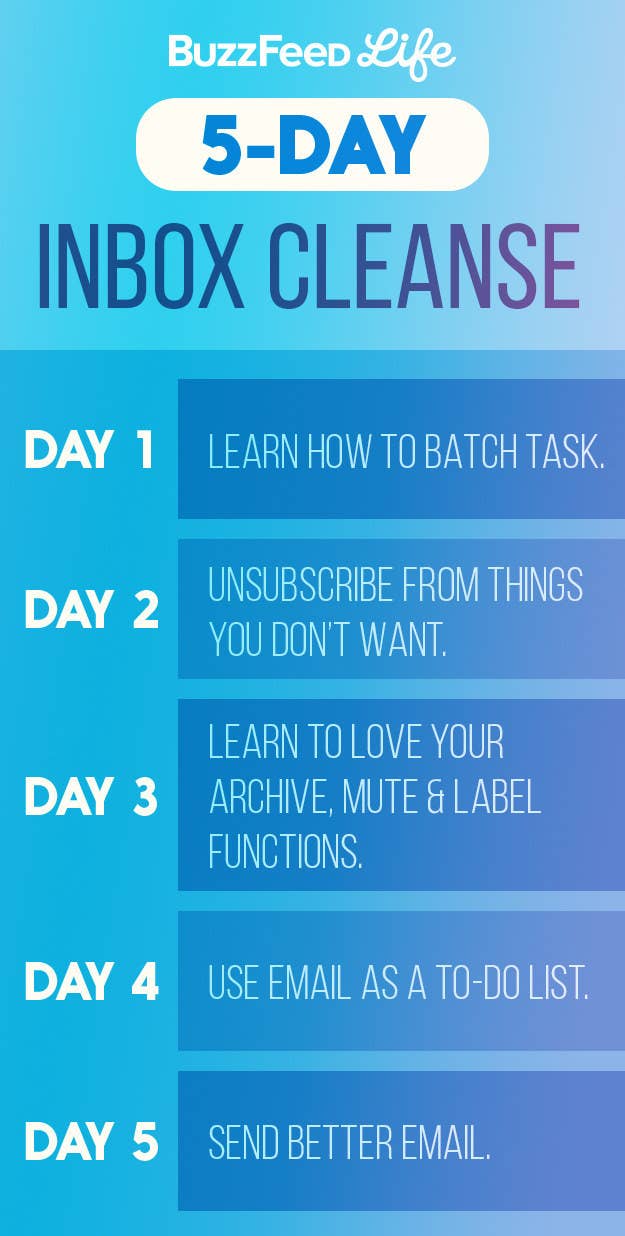 BuzzFeed Life

5-DAY

INBOX CLEANSE

DAY 1 LEARN HOW TO BATCH TASK.

DAY 2 UNSUBSCRIBE FROM THINGS YOU DON'T WANT.

DAY 3 LEARN TO LOVE YOUR ARCHIVE, MUTE & LABEL FUNCTIONS.

DAY 4 USE EMAIL AS A TO-DO LIST.

DAY 5 SEND BETTER EMAIL.